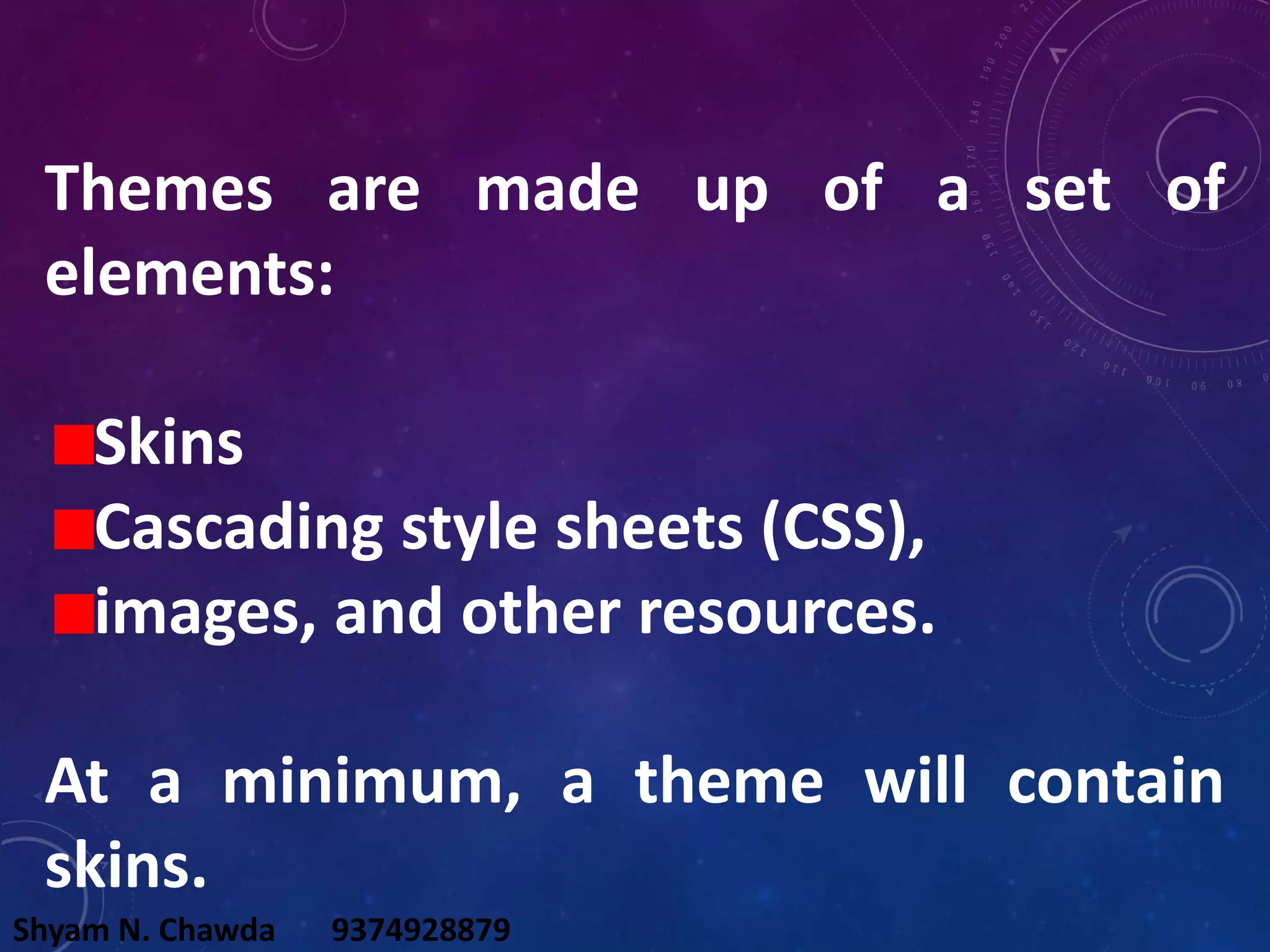 Themes are made up of a set of elements:

■Skins
■Cascading style sheets (CSS),
■images, and other resources.

At a minimum, a theme will contain skins.

Shyam N. Chawda 9374928879